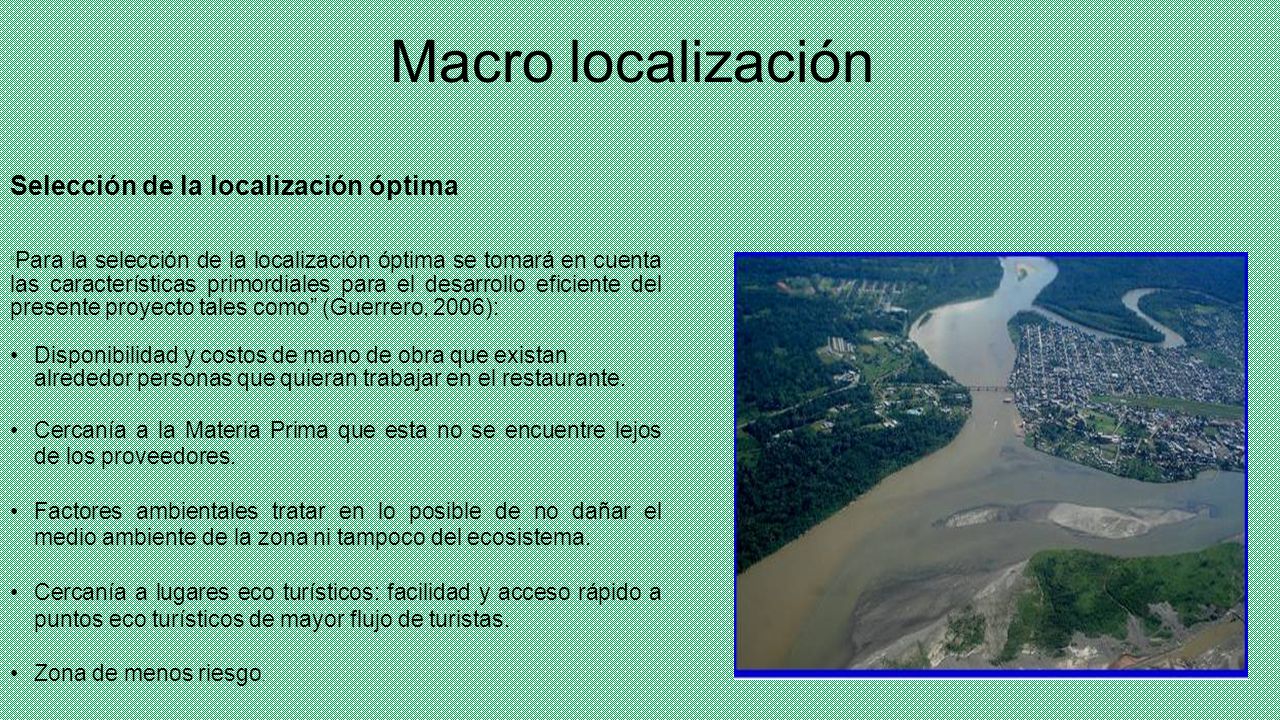 Macro localización

Selección de la localización óptima

Para la selección de la localización óptima se tomará en cuenta las características primordiales para el desarrollo eficiente del presente proyecto tales como" (Guerrero, 2006):

• Disponibilidad y costos de mano de obra que existan alrededor personas que quieran trabajar en el restaurante.

• Cercanía a la Materia Prima que esta no se encuentre lejos de los proveedores.

• Factores ambientales tratar en lo posible de no dañar el medio ambiente de la zona ni tampoco del ecosistema.

• Cercanía a lugares eco turísticos: facilidad y acceso rápido a puntos eco turísticos de mayor flujo de turistas.

• Zona de menos riesgo.